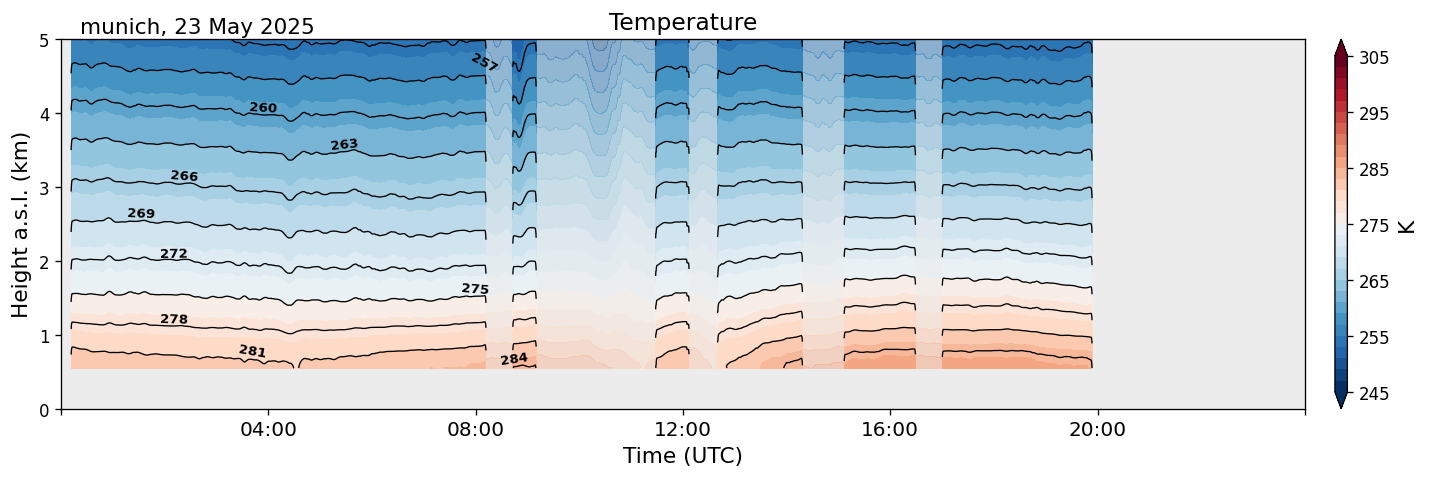 munich, 23 May 2025

Temperature

Height a.s.l. (km)

5
4
3
2
1
0

257
260
263
266
269
272
275
278
281
284

04:00
08:00
12:00
16:00
20:00

Time (UTC)

305
295
285
275
265
255
245

K